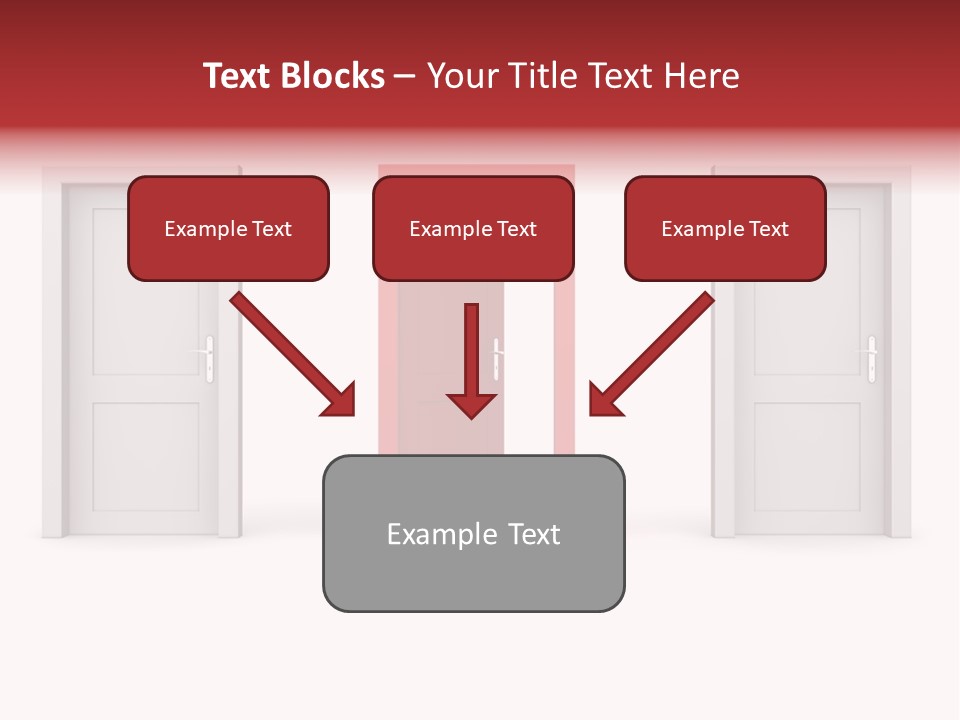 Text Blocks – Your Title Text Here

Example Text

Example Text

Example Text

Example Text